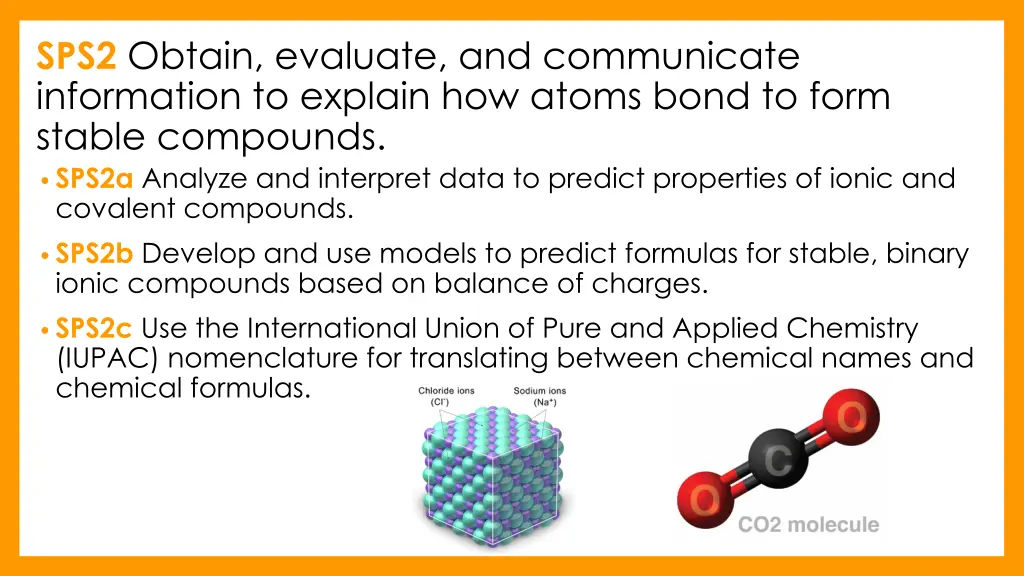 SPS2 Obtain, evaluate, and communicate information to explain how atoms bond to form stable compounds.

• SPS2a Analyze and interpret data to predict properties of ionic and covalent compounds.

• SPS2b Develop and use models to predict formulas for stable, binary ionic compounds based on balance of charges.

• SPS2c Use the International Union of Pure and Applied Chemistry (IUPAC) nomenclature for translating between chemical names and chemical formulas.

Chloride ions ($Cl^-$)
Sodium ions ($Na^+$)

O
C
O
CO2 molecule